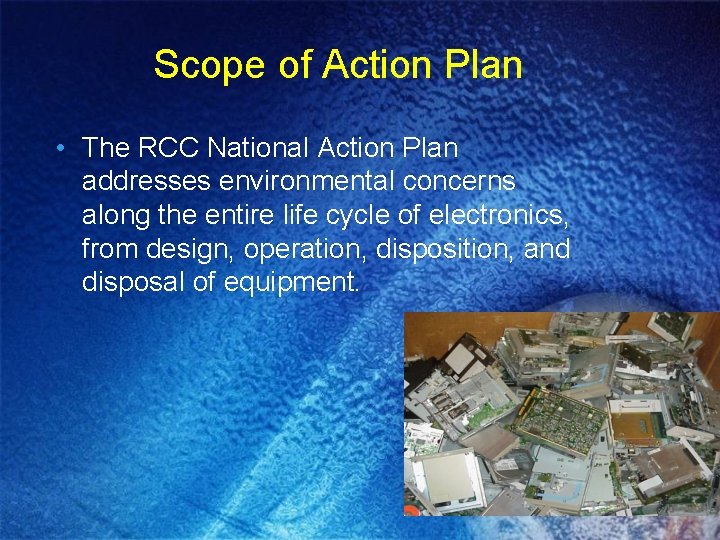 Scope of Action Plan

• The RCC National Action Plan addresses environmental concerns along the entire life cycle of electronics, from design, operation, disposition, and disposal of equipment.